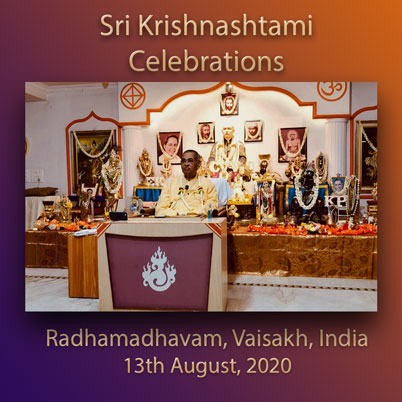 Sri Krishnashtami Celebrations

KP

Radhamadhavam, Vaisakh, India
13th August, 2020